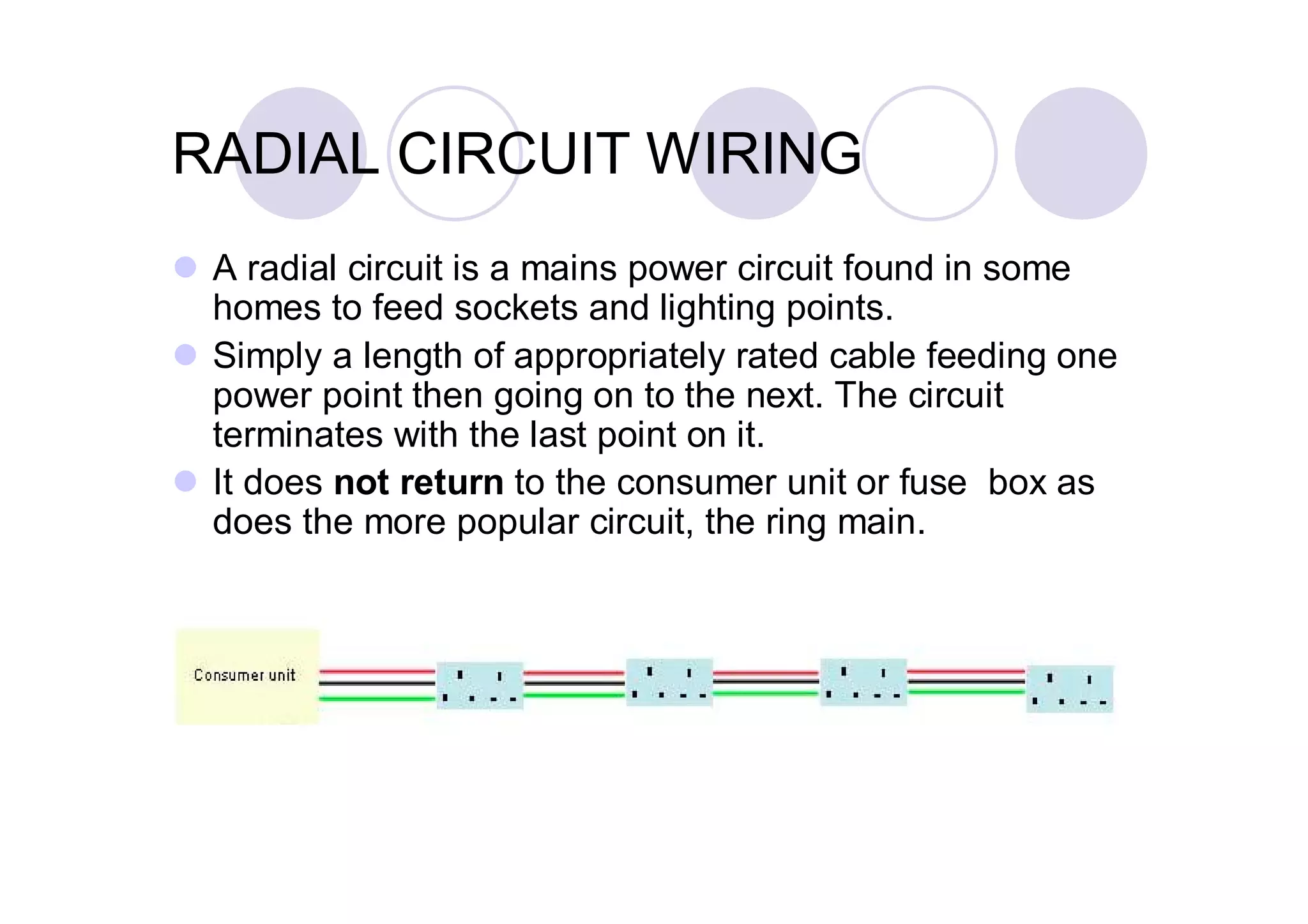 RADIAL CIRCUIT WIRING

• A radial circuit is a mains power circuit found in some homes to feed sockets and lighting points.
• Simply a length of appropriately rated cable feeding one power point then going on to the next. The circuit terminates with the last point on it.
• It does not return to the consumer unit or fuse  box as does the more popular circuit, the ring main.

Consumer unit